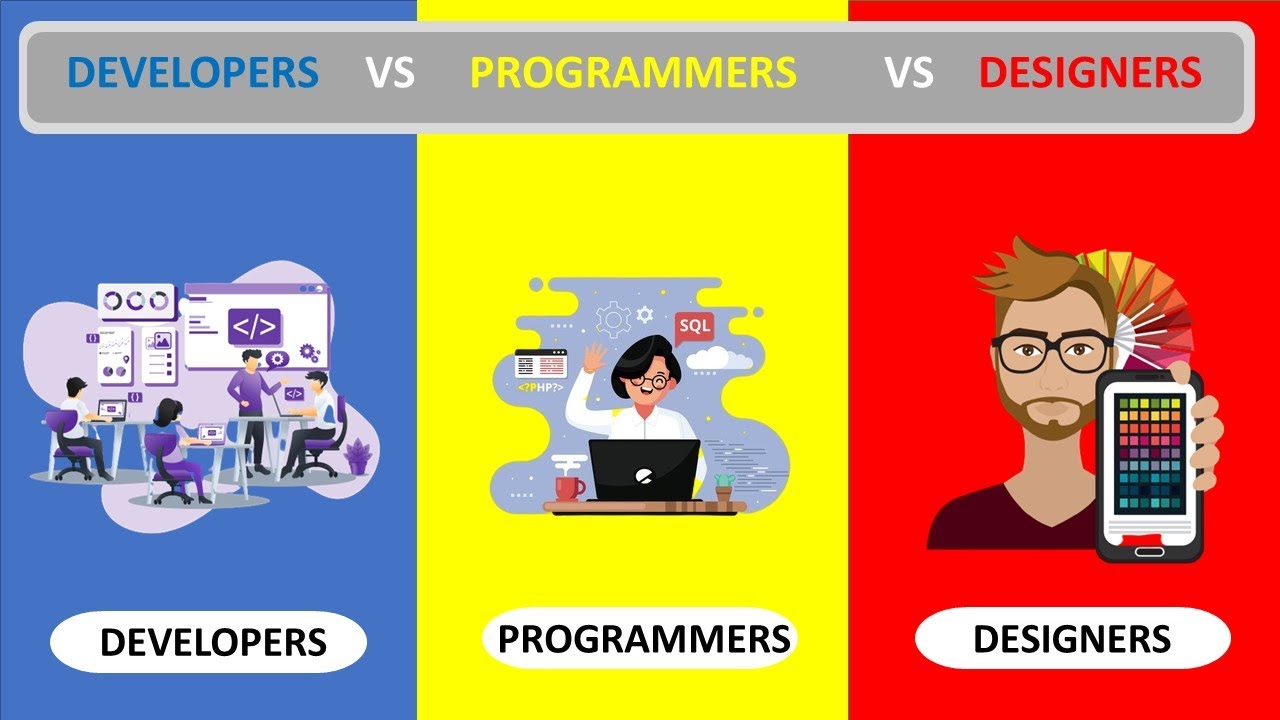 DEVELOPERS VS PROGRAMMERS VS DESIGNERS

</>

SQL

<?PHP?>

DEVELOPERS

PROGRAMMERS

DESIGNERS